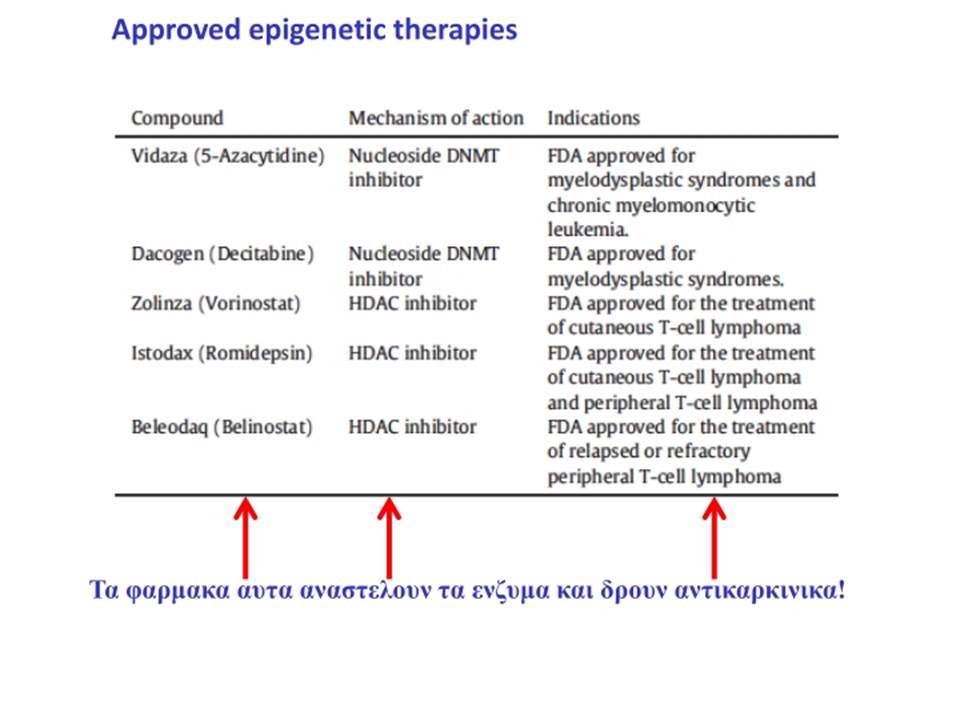 Approved epigenetic therapies

| Compound | Mechanism of action | Indications |
|---|---|---|
| Vidaza (5-Azacytidine) | Nucleoside DNMT inhibitor | FDA approved for myelodysplastic syndromes and chronic myelomonocytic leukemia. |
| Dacogen (Decitabine) | Nucleoside DNMT inhibitor | FDA approved for myelodysplastic syndromes. |
| Zolinza (Vorinostat) | HDAC inhibitor | FDA approved for the treatment of cutaneous T-cell lymphoma |
| Istodax (Romidepsin) | HDAC inhibitor | FDA approved for the treatment of cutaneous T-cell lymphoma and peripheral T-cell lymphoma |
| Beleodaq (Belinostat) | HDAC inhibitor | FDA approved for the treatment of relapsed or refractory peripheral T-cell lymphoma |

Τα φαρμακα αυτα αναστελουν τα ενζυμα και δρουν αντικαρκινικα!